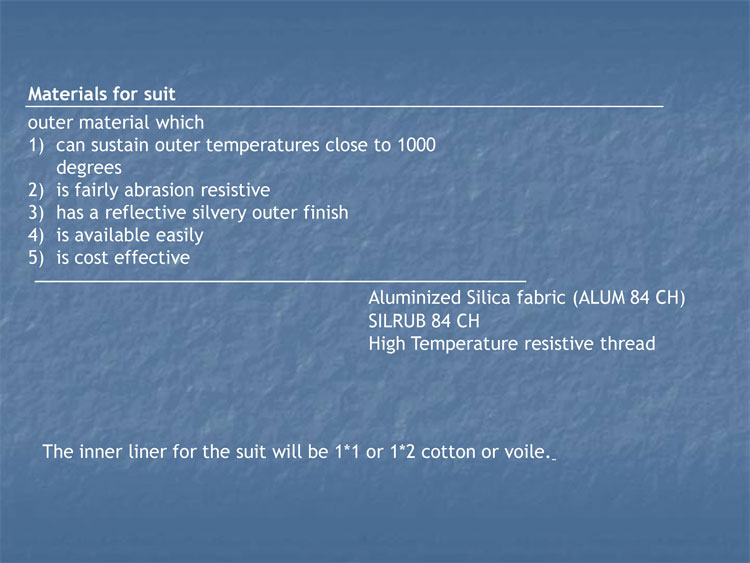 Materials for suit

outer material which
1) can sustain outer temperatures close to 1000 degrees
2) is fairly abrasion resistive
3) has a reflective silvery outer finish
4) is available easily
5) is cost effective

Aluminized Silica fabric (ALUM 84 CH)
SILRUB 84 CH
High Temperature resistive thread

The inner liner for the suit will be 1*1 or 1*2 cotton or voile.